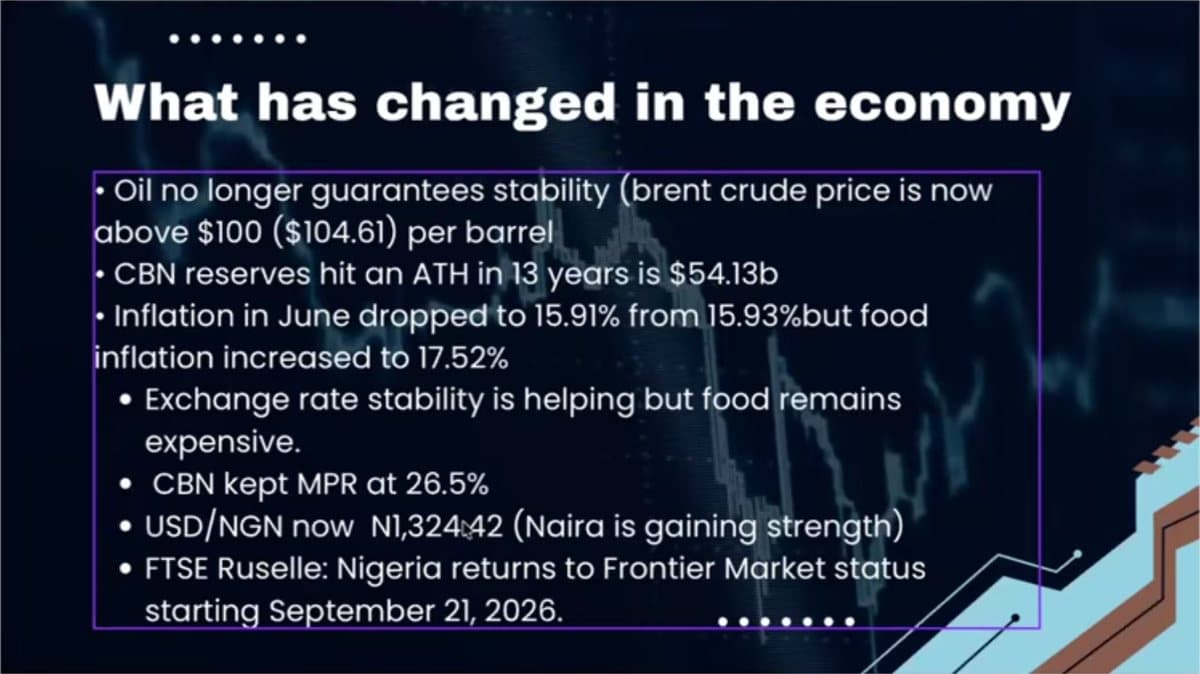 What has changed in the economy

• Oil no longer guarantees stability (brent crude price is now above $100 ($104.61) per barrel
• CBN reserves hit an ATH in 13 years is $54.13b
• Inflation in June dropped to 15.91% from 15.93%but food inflation increased to 17.52%
• Exchange rate stability is helping but food remains expensive.
• CBN kept MPR at 26.5%
• USD/NGN now N1,324.42 (Naira is gaining strength)
• FTSE Ruselle: Nigeria returns to Frontier Market status starting September 21, 2026.